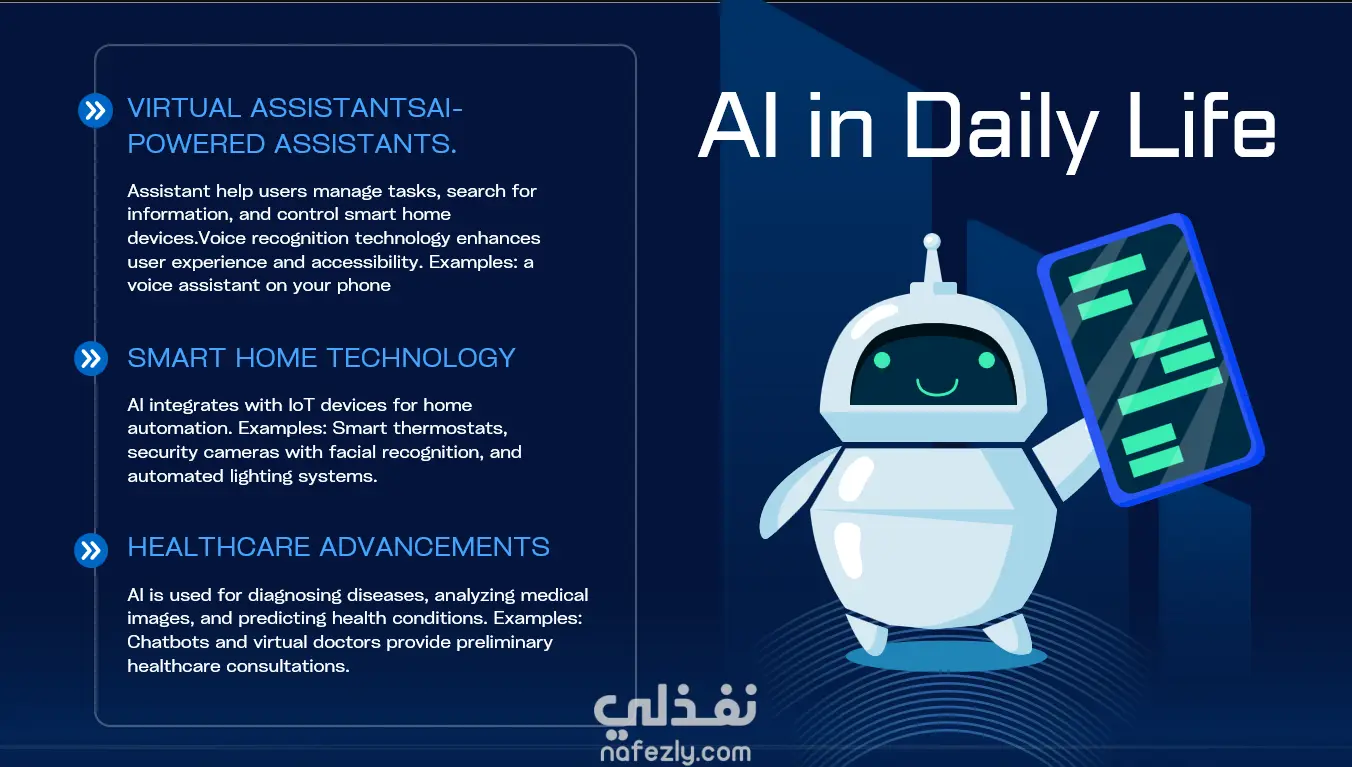 AI in Daily Life

VIRTUAL ASSISTANTSAI-POWERED ASSISTANTS.

Assistant help users manage tasks, search for information, and control smart home devices.Voice recognition technology enhances user experience and accessibility. Examples: a voice assistant on your phone

SMART HOME TECHNOLOGY

AI integrates with IoT devices for home automation. Examples: Smart thermostats, security cameras with facial recognition, and automated lighting systems.

HEALTHCARE ADVANCEMENTS

AI is used for diagnosing diseases, analyzing medical images, and predicting health conditions. Examples: Chatbots and virtual doctors provide preliminary healthcare consultations.

نفذلي
nafezly.com